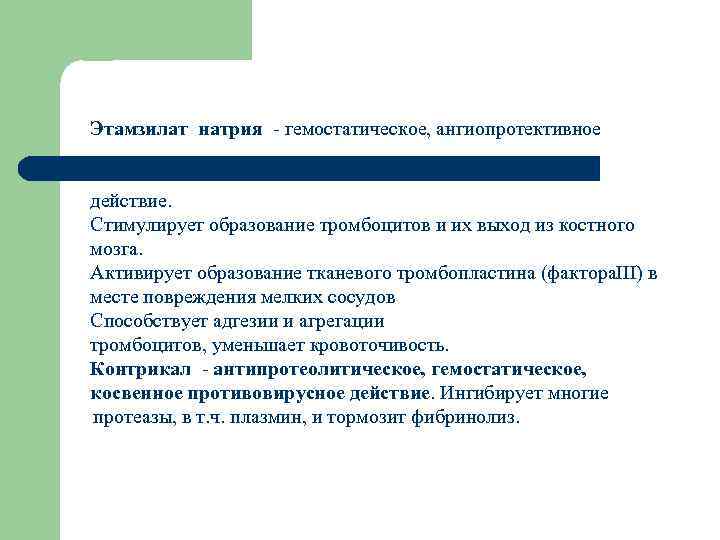 Этамзилат натрия - гемостатическое, ангиопротективное

действие.
Стимулирует образование тромбоцитов и их выход из костного мозга.
Активирует образование тканевого тромбопластина (фактораIII) в месте повреждения мелких сосудов
Способствует адгезии и агрегации
тромбоцитов, уменьшает кровоточивость.
Контрикал - антипротеолитическое, гемостатическое, косвенное противовирусное действие. Ингибирует многие протеазы, в т.ч. плазмин, и тормозит фибринолиз.